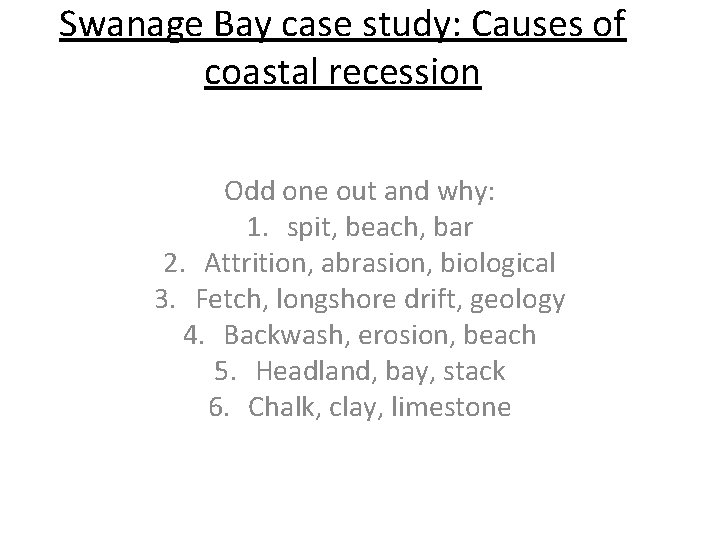 Swanage Bay case study: Causes of coastal recession

Odd one out and why:
1. spit, beach, bar
2. Attrition, abrasion, biological
3. Fetch, longshore drift, geology
4. Backwash, erosion, beach
5. Headland, bay, stack
6. Chalk, clay, limestone